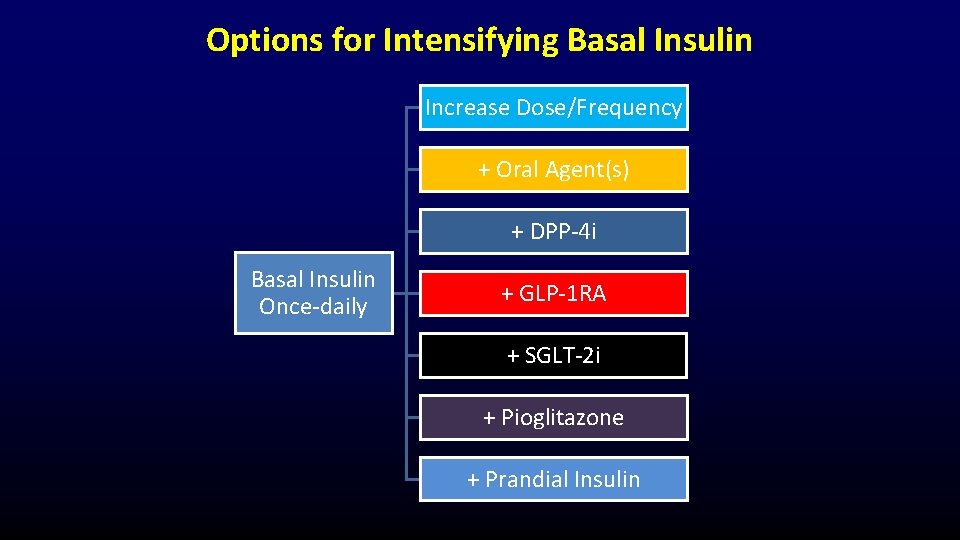 Options for Intensifying Basal Insulin

Basal Insulin Once-daily

Increase Dose/Frequency

+ Oral Agent(s)

+ DPP-4i

+ GLP-1RA

+ SGLT-2i

+ Pioglitazone

+ Prandial Insulin